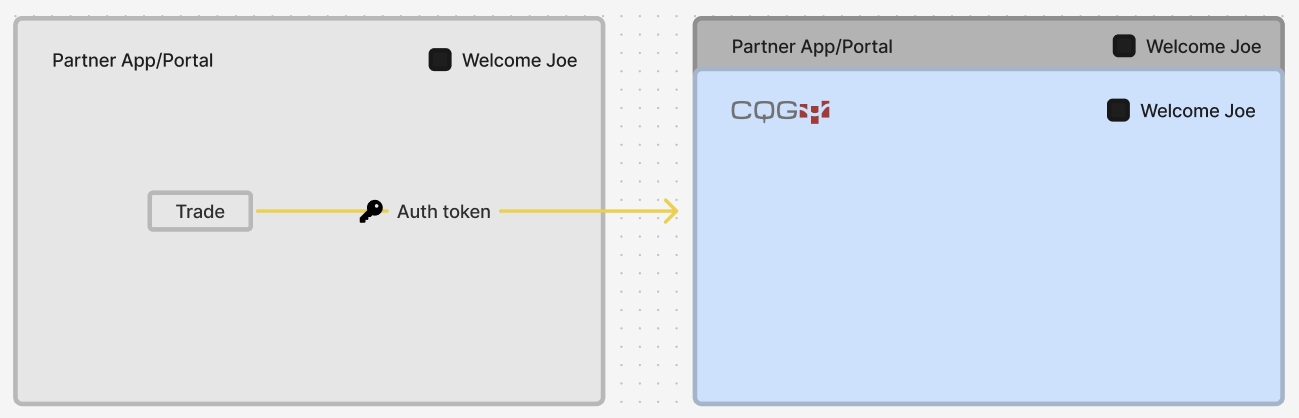 Partner App/Portal

Welcome Joe

Trade

Auth token

Partner App/Portal

Welcome Joe

CQG

Welcome Joe